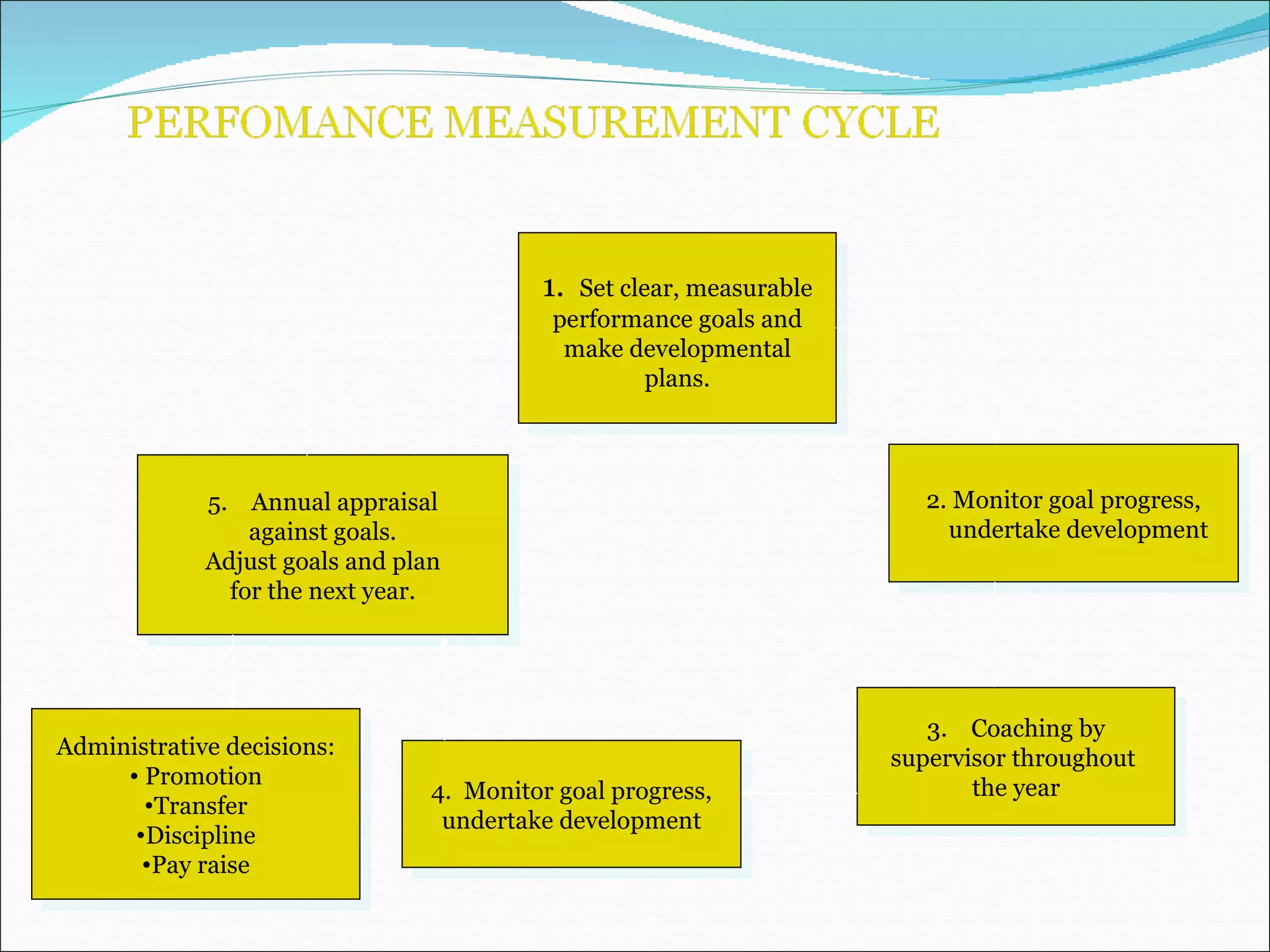 PERFOMANCE MEASUREMENT CYCLE

1. Set clear, measurable performance goals and make developmental plans.

2. Monitor goal progress, undertake development

3. Coaching by supervisor throughout the year

4. Monitor goal progress, undertake development

5. Annual appraisal against goals. Adjust goals and plan for the next year.

Administrative decisions:
• Promotion
•Transfer
•Discipline
•Pay raise